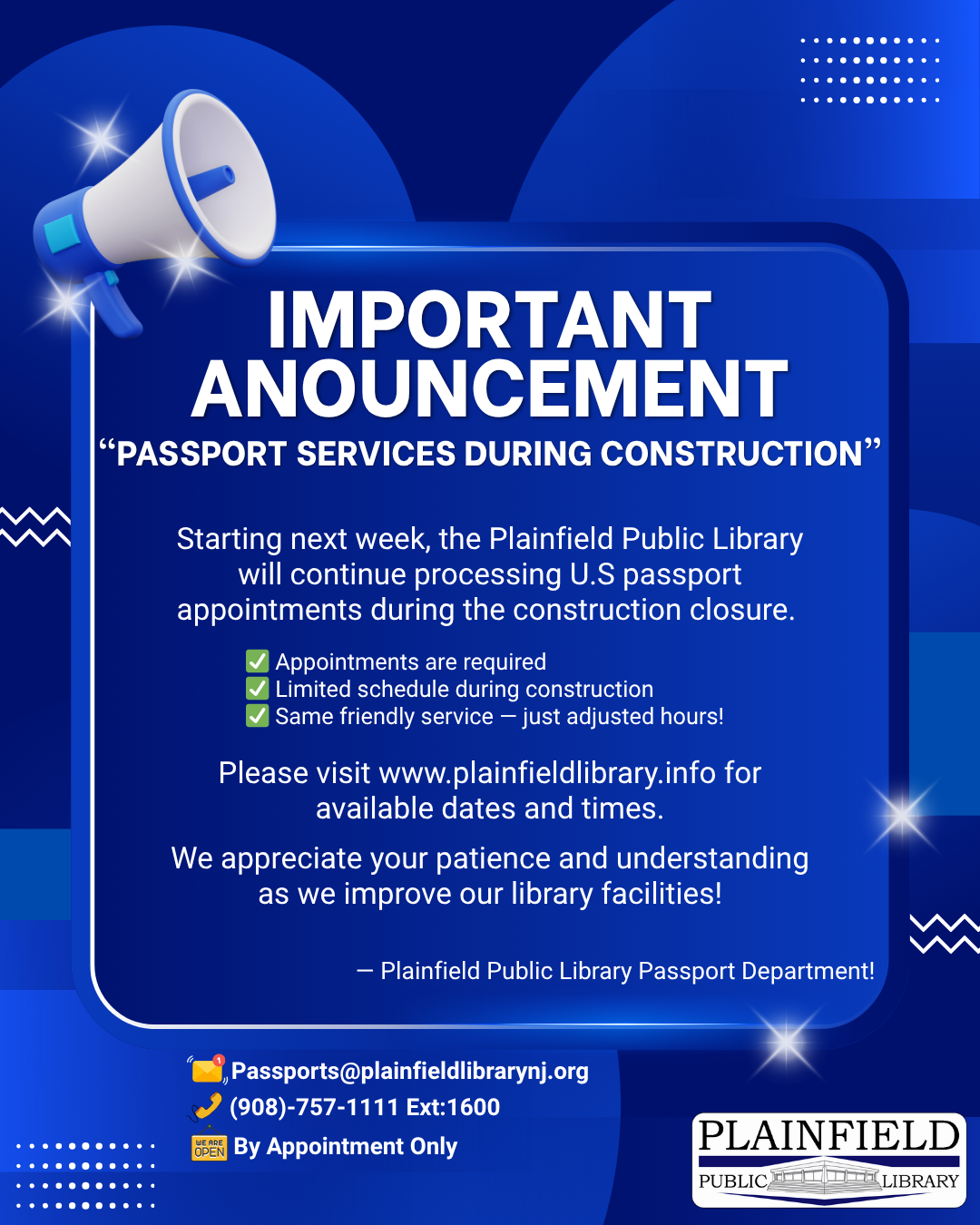 IMPORTANT ANOUNCEMENT
“PASSPORT SERVICES DURING CONSTRUCTION”

Starting next week, the Plainfield Public Library will continue processing U.S passport appointments during the construction closure.

✅ Appointments are required
✅ Limited schedule during construction
✅ Same friendly service — just adjusted hours!

Please visit www.plainfieldlibrary.info for available dates and times.

We appreciate your patience and understanding as we improve our library facilities!

— Plainfield Public Library Passport Department!

Passports@plainfieldlibrarynj.org
(908)-757-1111 Ext:1600
WE ARE OPEN By Appointment Only

PLAINFIELD
PUBLIC LIBRARY